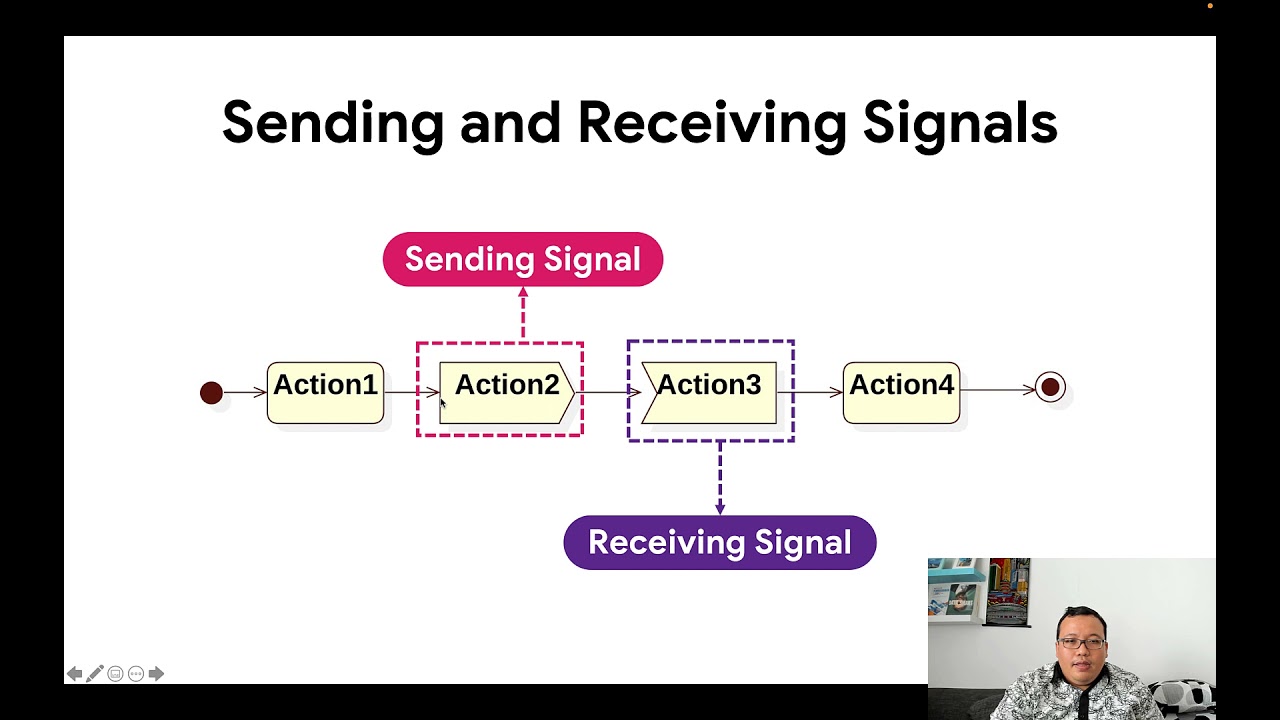 Sending and Receiving Signals

Sending Signal

Action1

Action2

Action3

Action4

Receiving Signal